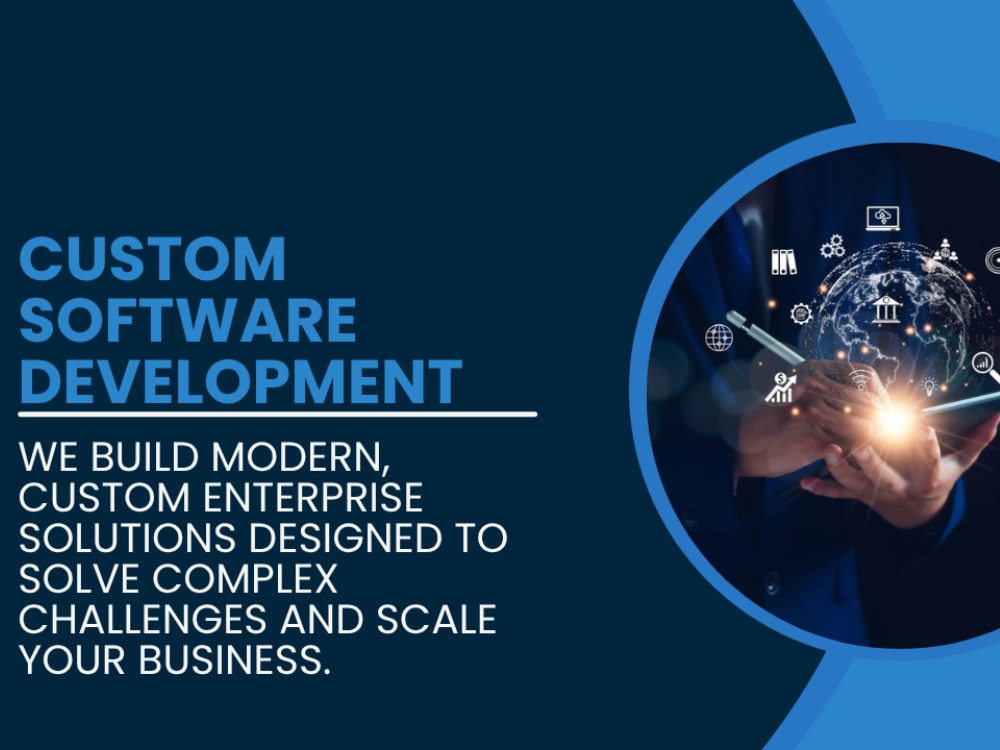 CUSTOM SOFTWARE DEVELOPMENT

WE BUILD MODERN, CUSTOM ENTERPRISE SOLUTIONS DESIGNED TO SOLVE COMPLEX CHALLENGES AND SCALE YOUR BUSINESS.